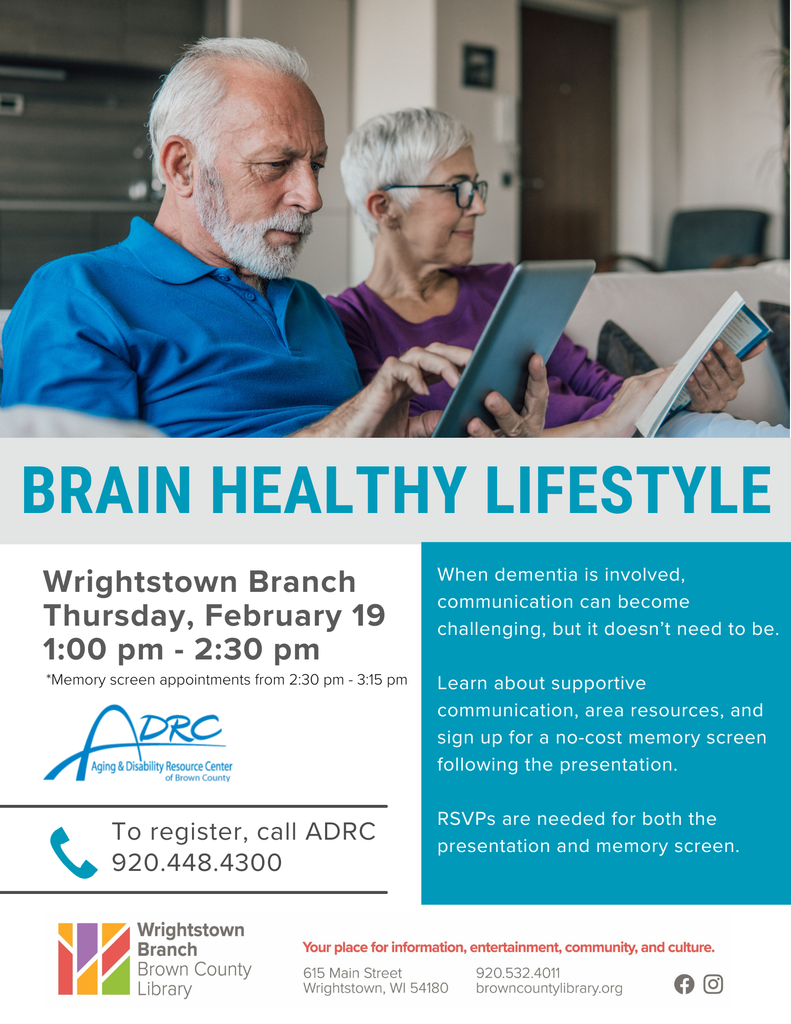 BRAIN HEALTHY LIFESTYLE

Wrightstown Branch
Thursday, February 19
1:00 pm - 2:30 pm

*Memory screen appointments from 2:30 pm - 3:15 pm

ADRC
Aging & Disability Resource Center
of Brown County

To register, call ADRC
920.448.4300

When dementia is involved, communication can become challenging, but it doesn't need to be.

Learn about supportive communication, area resources, and sign up for a no-cost memory screen following the presentation.

RSVPs are needed for both the presentation and memory screen.

Wrightstown Branch
Brown County Library

Your place for information, entertainment, community, and culture.

615 Main Street
Wrightstown, WI 54180

920.532.4011
browncountylibrary.org